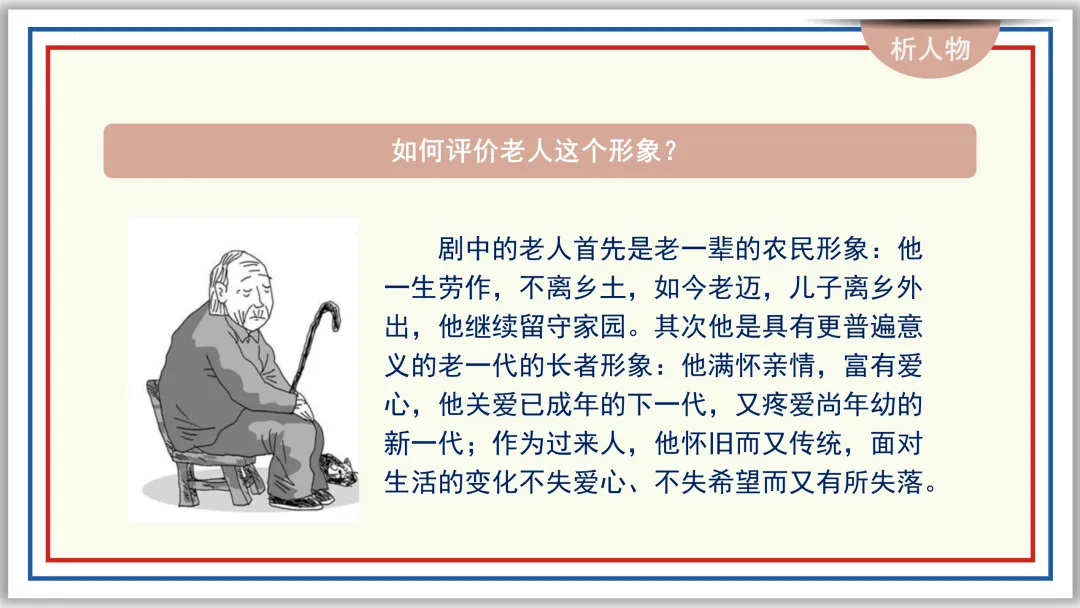 析人物

如何评价老人这个形象？

剧中的老人首先是老一辈的农民形象：他一生劳作，不离乡土，如今老迈，儿子离乡外出，他继续留守家园。其次他是具有更普遍意义的老一代的长者形象：他满怀亲情，富有爱心，他关爱已成年的下一代，又疼爱尚年幼的新一代；作为过来人，他怀旧而又传统，面对生活的变化不失爱心、不失希望而又有所失落。